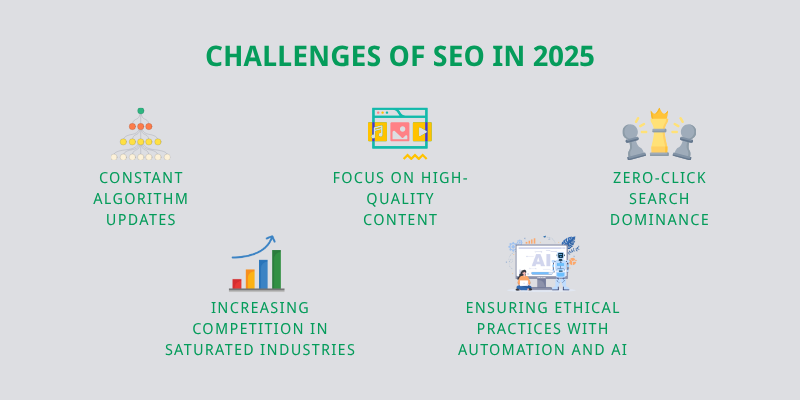 CHALLENGES OF SEO IN 2025

CONSTANT ALGORITHM UPDATES

FOCUS ON HIGH-QUALITY CONTENT

ZERO-CLICK SEARCH DOMINANCE

INCREASING COMPETITION IN SATURATED INDUSTRIES

AI

ENSURING ETHICAL PRACTICES WITH AUTOMATION AND AI